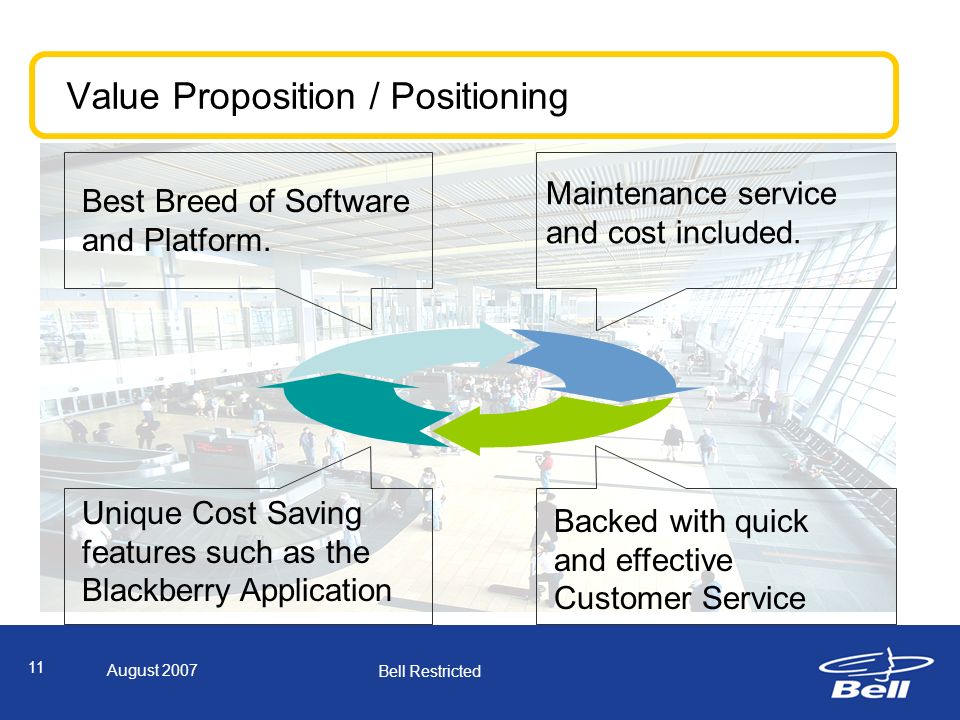 Value Proposition / Positioning

Best Breed of Software and Platform.

Maintenance service and cost included.

Unique Cost Saving features such as the Blackberry Application

Backed with quick and effective Customer Service

11

August 2007

Bell Restricted

Bell